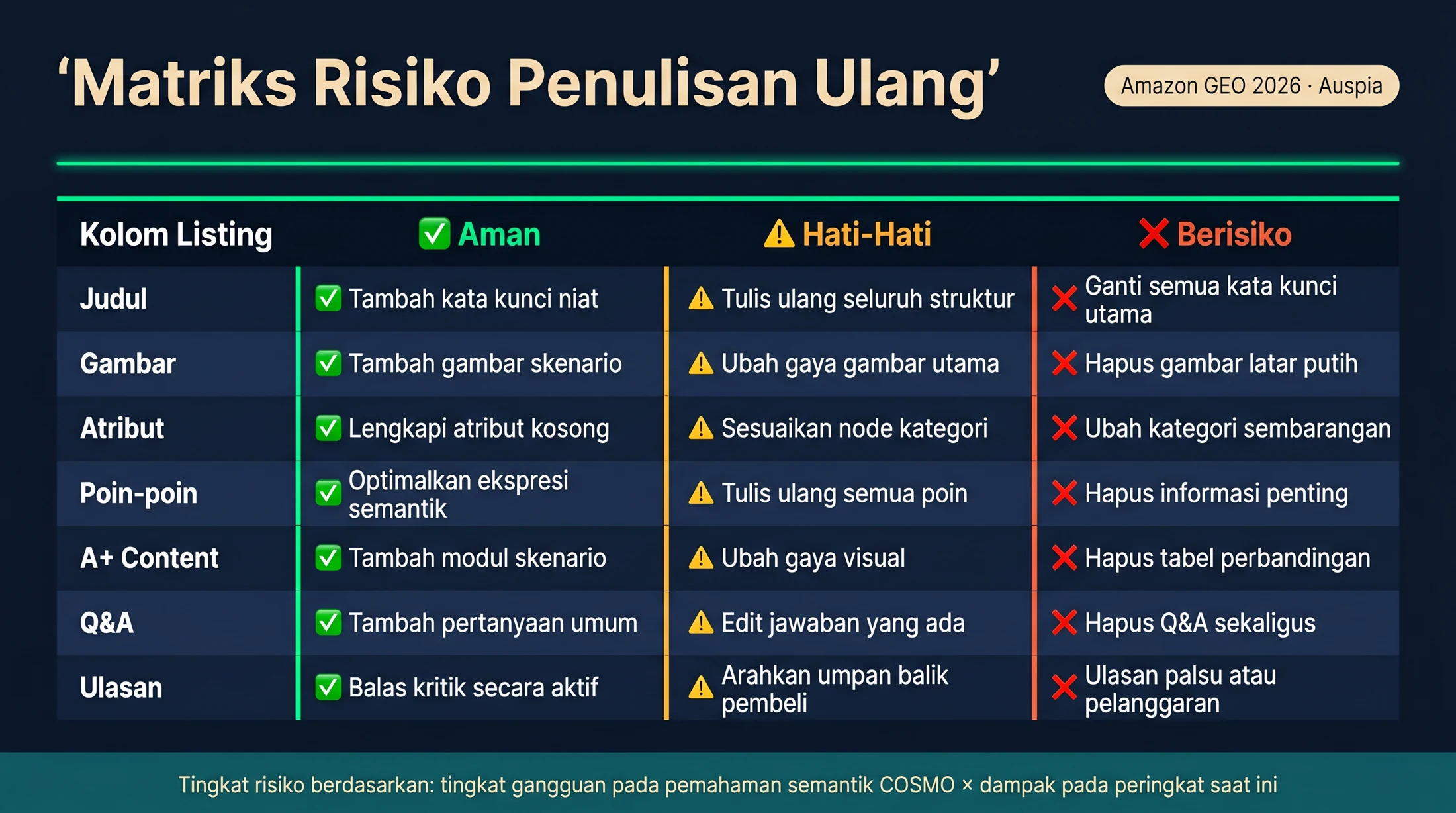 ‘Matriks Risiko Penulisan Ulang’

Amazon GEO 2026 · Auspia

| Kolom Listing | ✅ Aman | ⚠ Hati-Hati | ❌ Berisiko |
|---|---|---|---|
| Judul | ✅ Tambah kata kunci niat | ⚠ Tulis ulang seluruh struktur | ❌ Ganti semua kata kunci utama |
| Gambar | ✅ Tambah gambar skenario | ⚠ Ubah gaya gambar utama | ❌ Hapus gambar latar putih |
| Atribut | ✅ Lengkapi atribut kosong | ⚠ Sesuaikan node kategori | ❌ Ubah kategori sembarangan |
| Poin-poin | ✅ Optimalkan ekspresi semantik | ⚠ Tulis ulang semua poin | ❌ Hapus informasi penting |
| A+ Content | ✅ Tambah modul skenario | ⚠ Ubah gaya visual | ❌ Hapus tabel perbandingan |
| Q&A | ✅ Tambah pertanyaan umum | ⚠ Edit jawaban yang ada | ❌ Hapus Q&A sekaligus |
| Ulasan | ✅ Balas kritik secara aktif | ⚠ Arahkan umpan balik pembeli | ❌ Ulasan palsu atau pelanggaran |

Tingkat risiko berdasarkan: tingkat gangguan pada pemahaman semantik COSMO × dampak pada peringkat saat ini